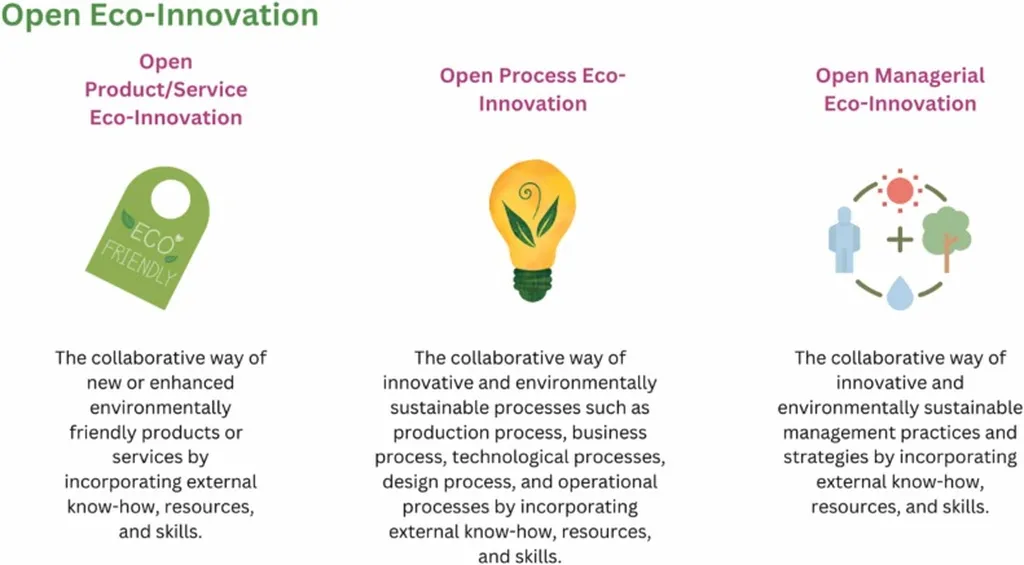 Open Eco-Innovation

Open Product/Service Eco-Innovation

ECO FRIENDLY

The collaborative way of new or enhanced environmentally friendly products or services by incorporating external know-how, resources, and skills.

Open Process Eco-Innovation

The collaborative way of innovative and environmentally sustainable processes such as production process, business process, technological processes, design process, and operational processes by incorporating external know-how, resources, and skills.

Open Managerial Eco-Innovation

The collaborative way of innovative and environmentally sustainable management practices and strategies by incorporating external know-how, resources, and skills.